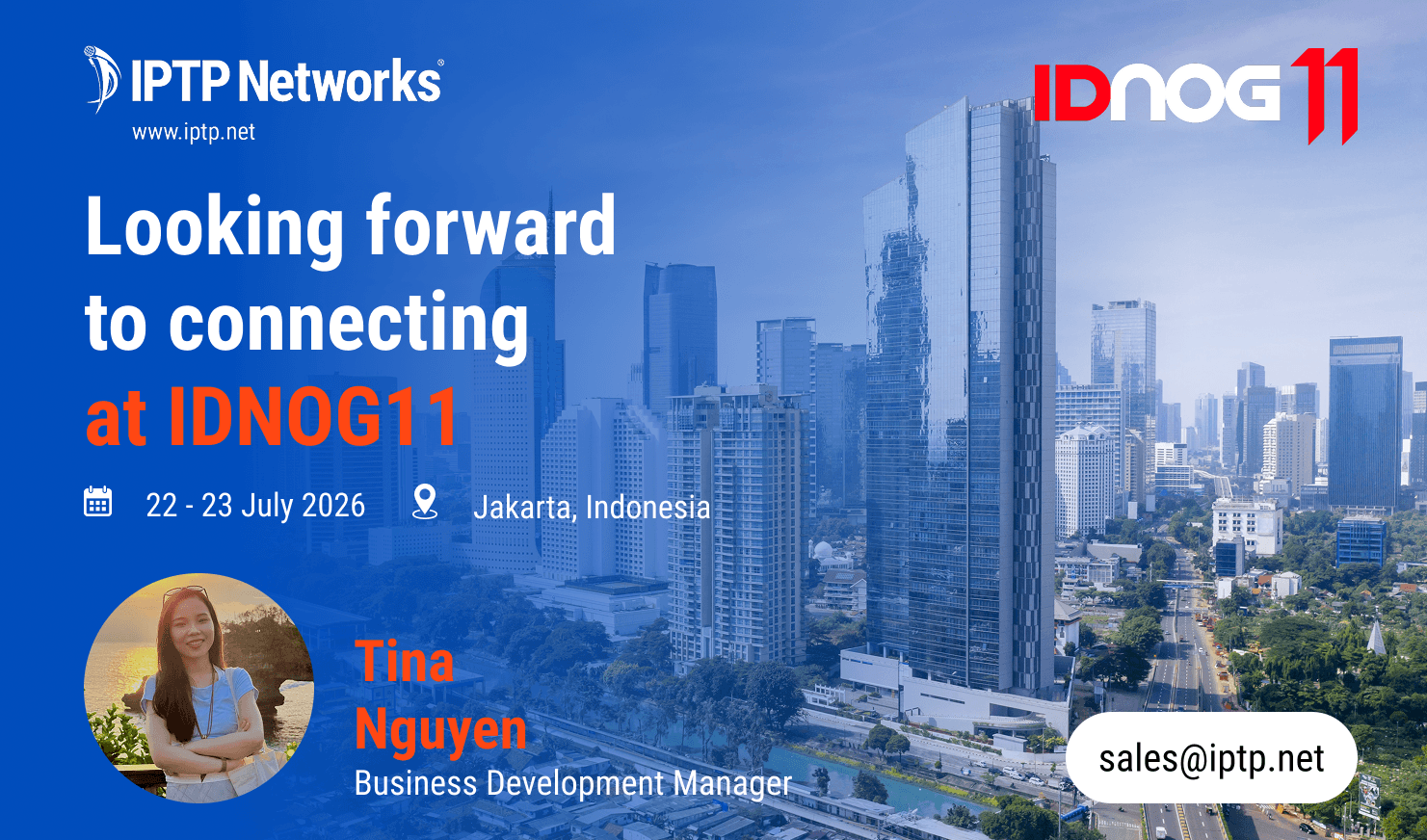 IPTP Networks®
www.iptp.net

IDNOG 11

Looking forward to connecting at IDNOG11

22 - 23 July 2026

Jakarta, Indonesia

Tina Nguyen
Business Development Manager

sales@iptp.net